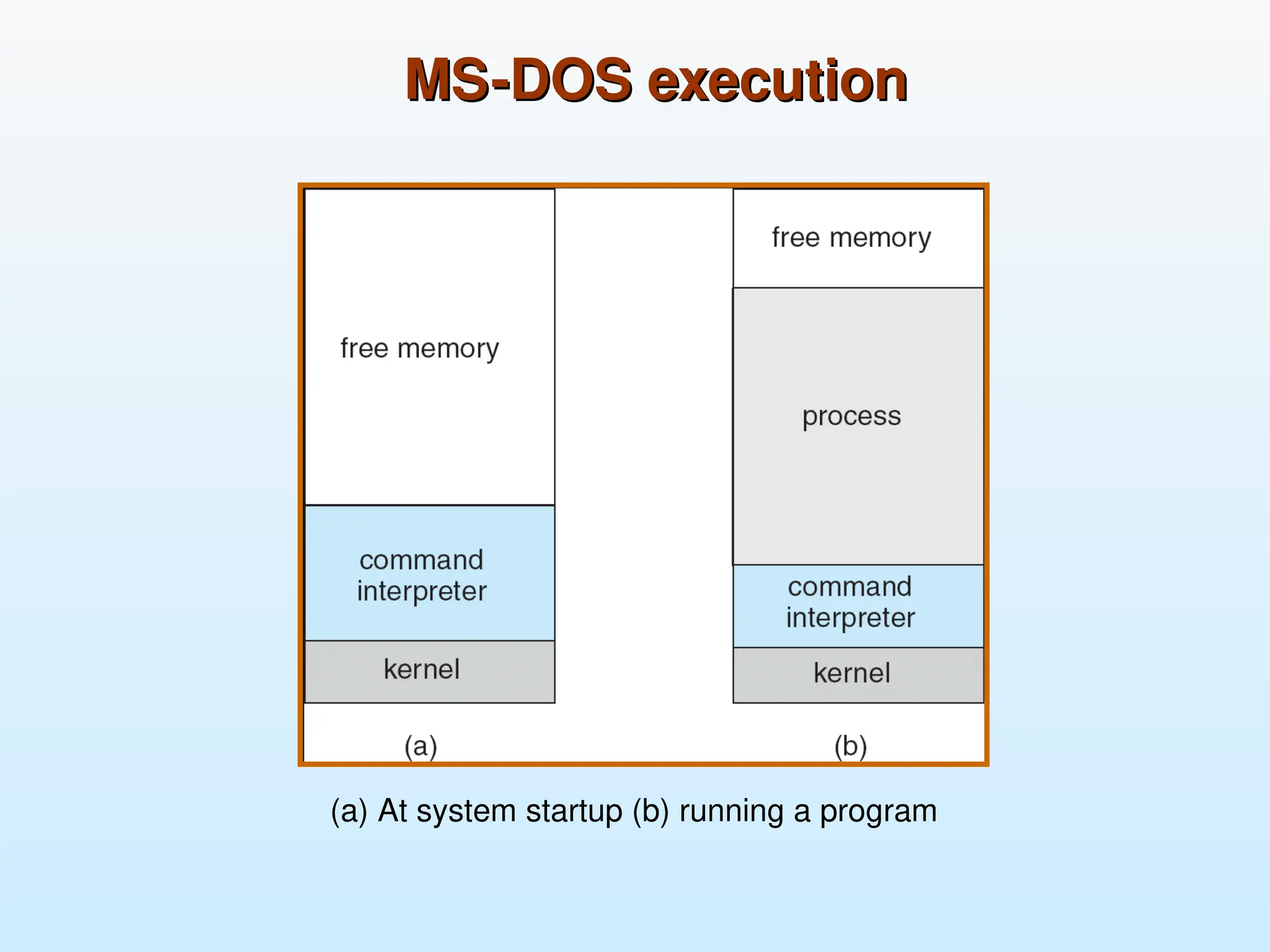 MS-DOS execution

free memory

command interpreter

kernel

(a)

free memory

process

command interpreter

kernel

(b)

(a) At system startup (b) running a program